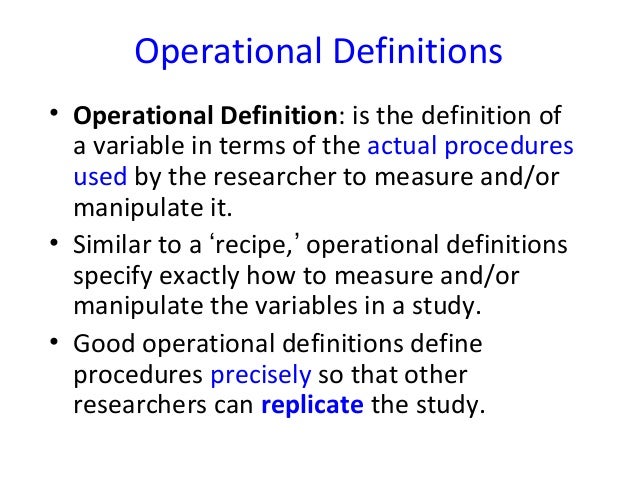 Operational Definitions

• Operational Definition: is the definition of a variable in terms of the actual procedures used by the researcher to measure and/or manipulate it.

• Similar to a ‘recipe,’ operational definitions specify exactly how to measure and/or manipulate the variables in a study.

• Good operational definitions define procedures precisely so that other researchers can replicate the study.